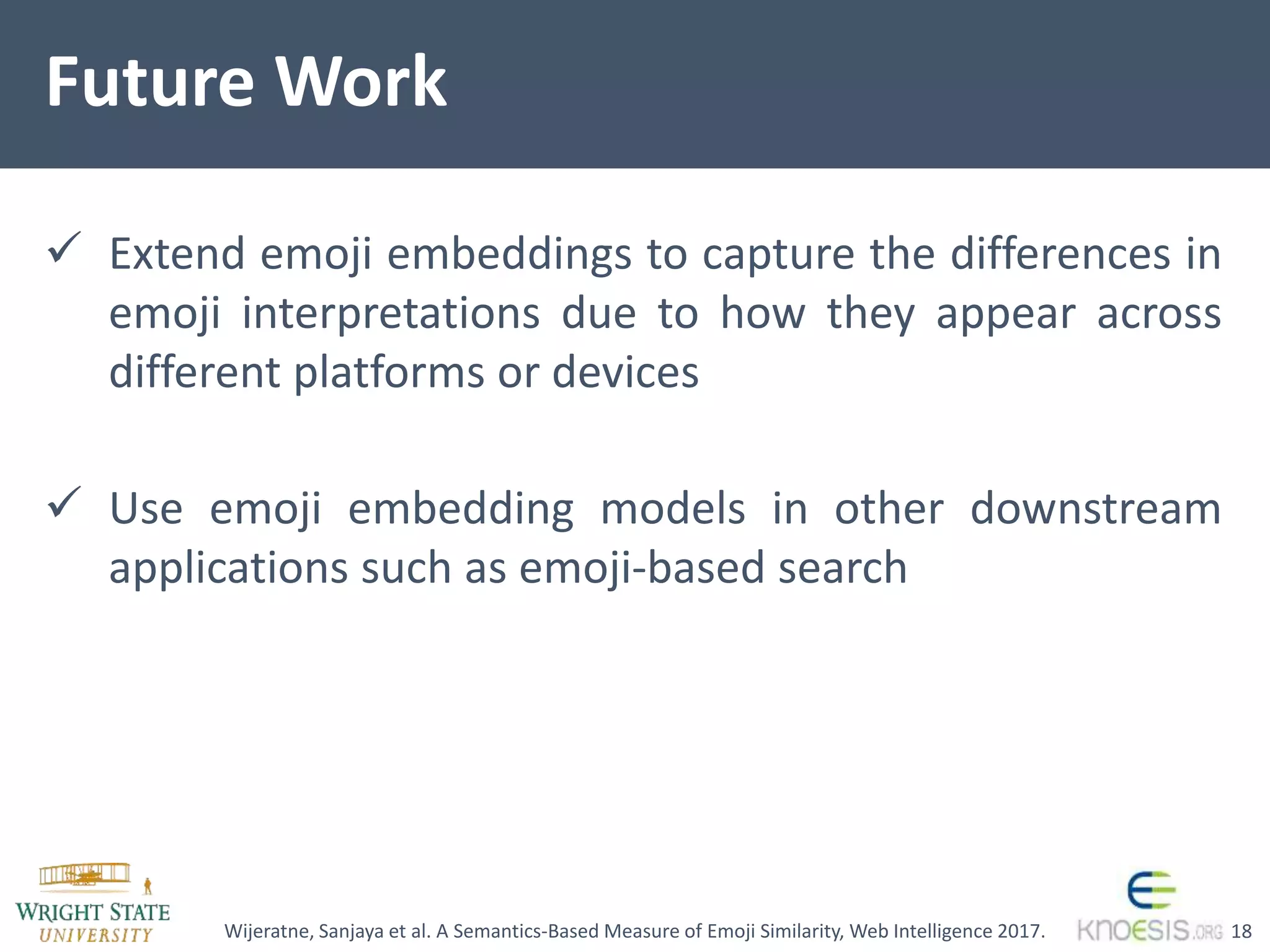 Future Work

✓ Extend emoji embeddings to capture the differences in emoji interpretations due to how they appear across different platforms or devices

✓ Use emoji embedding models in other downstream applications such as emoji-based search

WRIGHT STATE UNIVERSITY

Wijeratne, Sanjaya et al. A Semantics-Based Measure of Emoji Similarity, Web Intelligence 2017.

KNOESIS.ORG 18